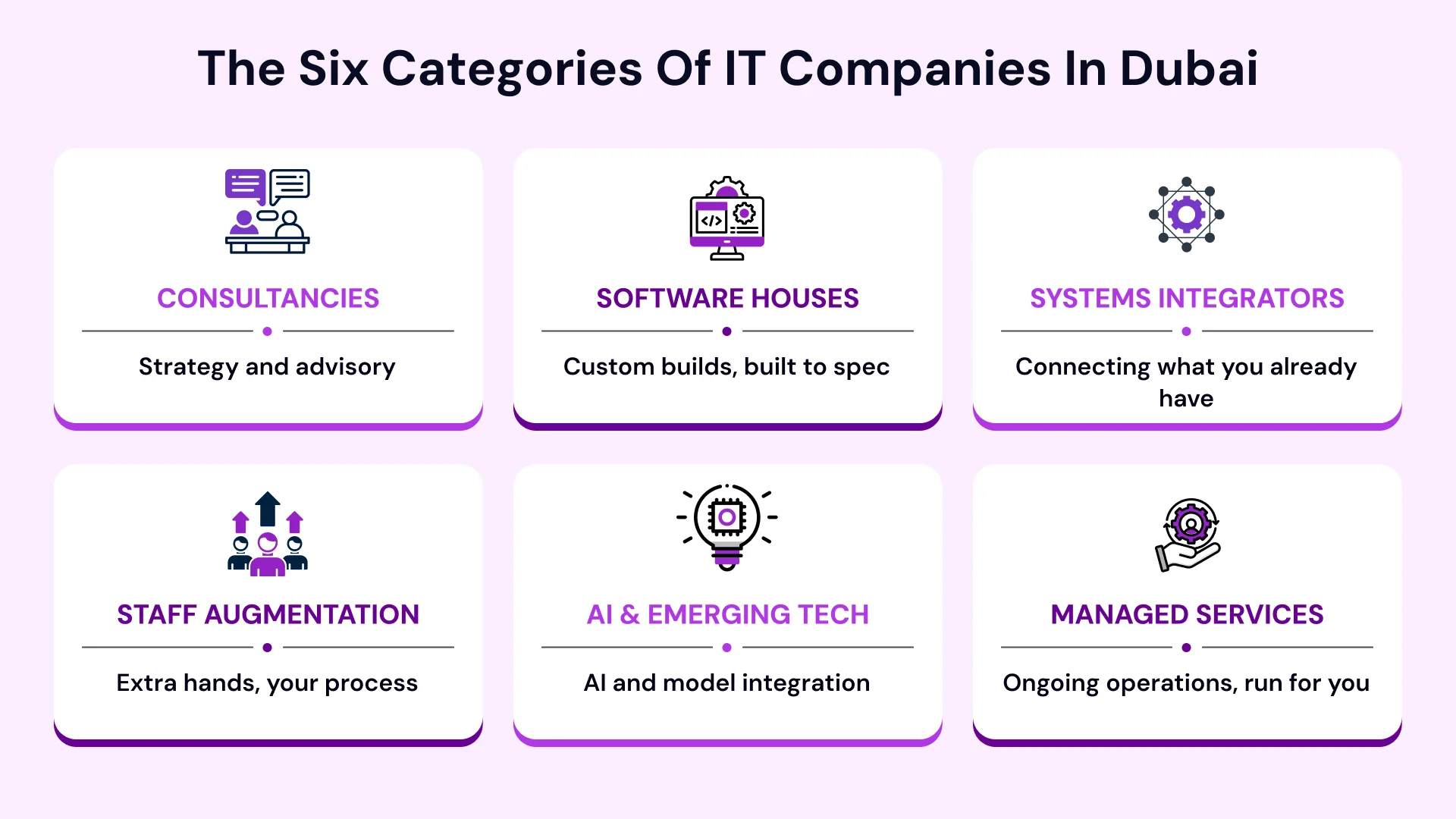 The Six Categories Of IT Companies In Dubai

CONSULTANCIES

Strategy and advisory

SOFTWARE HOUSES

Custom builds, built to spec

SYSTEMS INTEGRATORS

Connecting what you already have

STAFF AUGMENTATION

Extra hands, your process

AI & EMERGING TECH

AI and model integration

MANAGED SERVICES

Ongoing operations, run for you